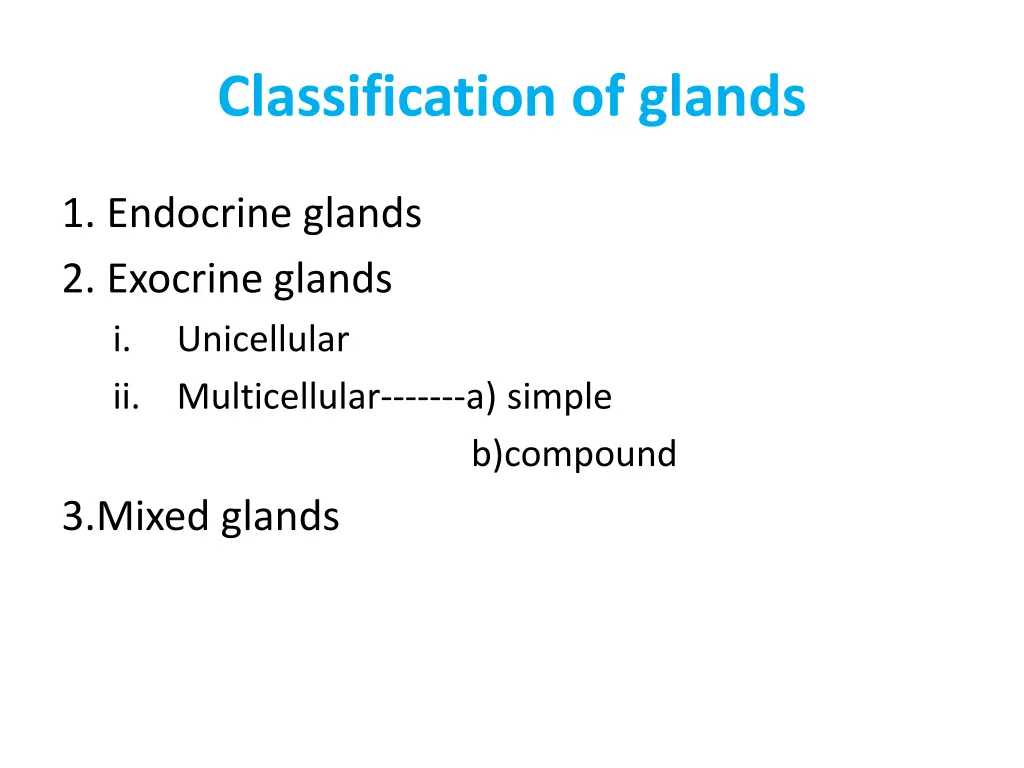 Classification of glands

1. Endocrine glands
2. Exocrine glands
i. Unicellular
ii. Multicellular-------a) simple
b)compound
3.Mixed glands